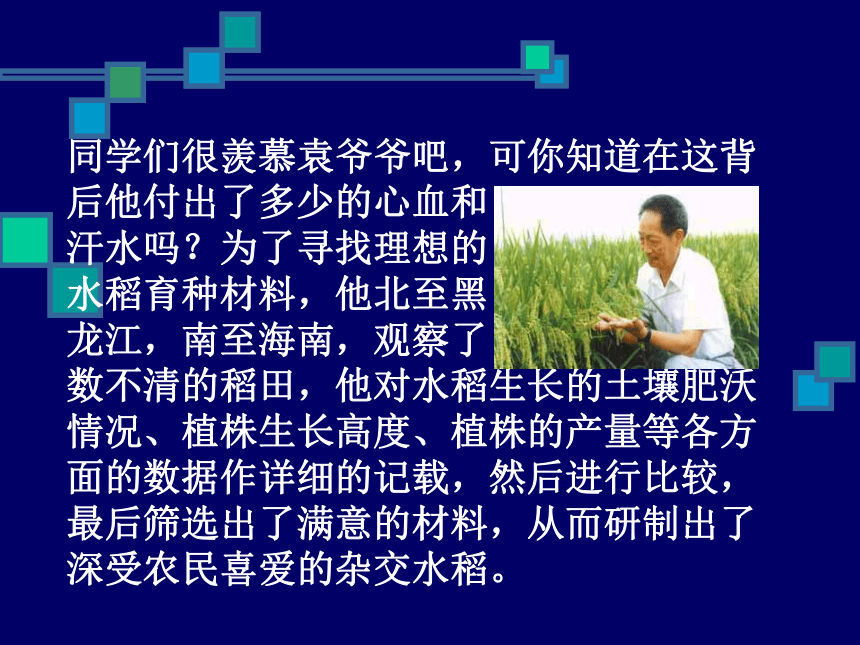 同学们很羡慕袁爷爷吧，可你知道在这背后他付出了多少的心血和汗水吗？为了寻找理想的水稻育种材料，他北至黑龙江，南至海南，观察了数不清的稻田，他对水稻生长的土壤肥沃情况、植株生长高度、植株的产量等各方面的数据作详细的记载，然后进行比较，最后筛选出了满意的材料，从而研制出了深受农民喜爱的杂交水稻。